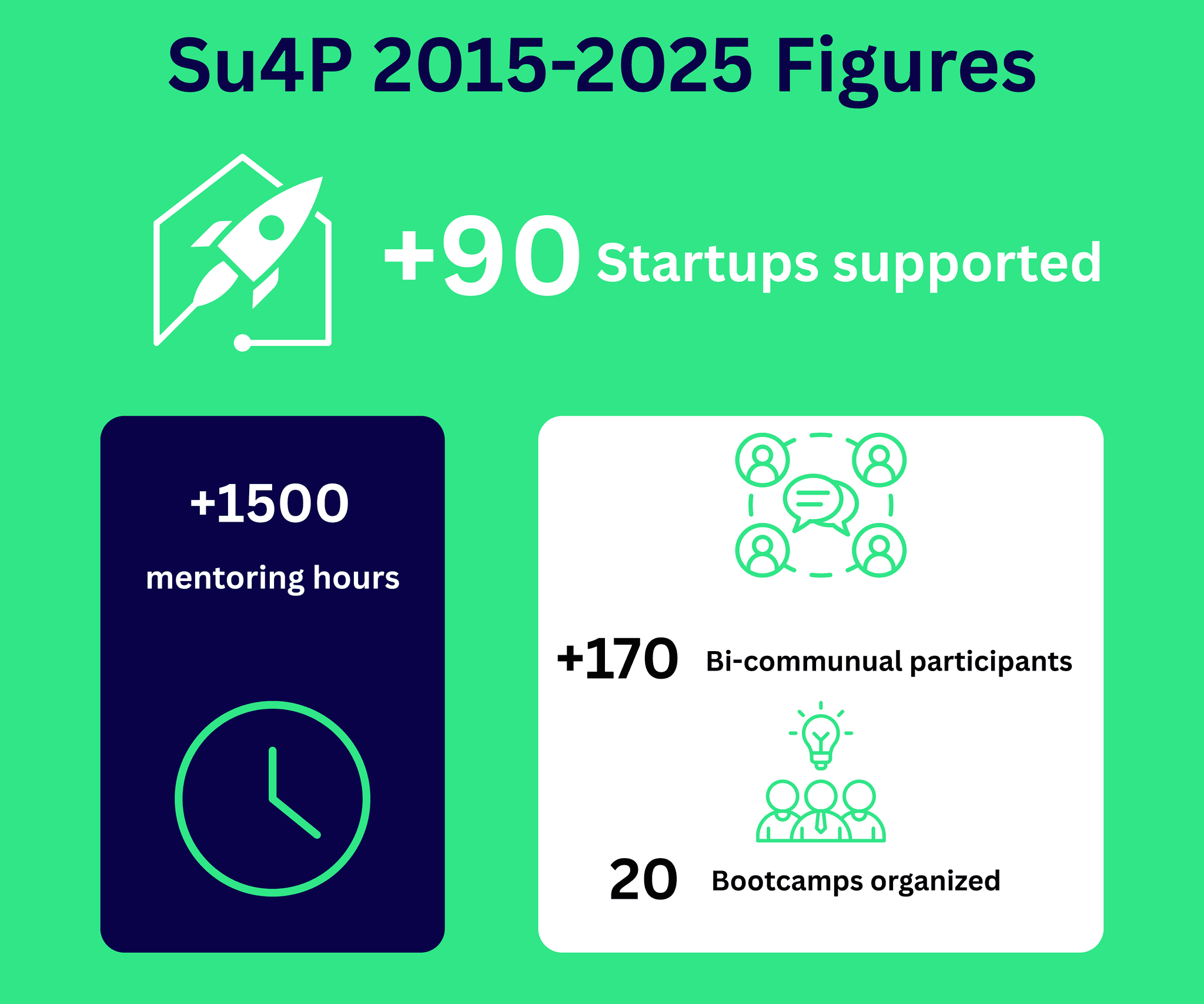 Su4P 2015-2025 Figures

+90 Startups supported

+1500

mentoring hours

+170 Bi-communual participants

20 Bootcamps organized